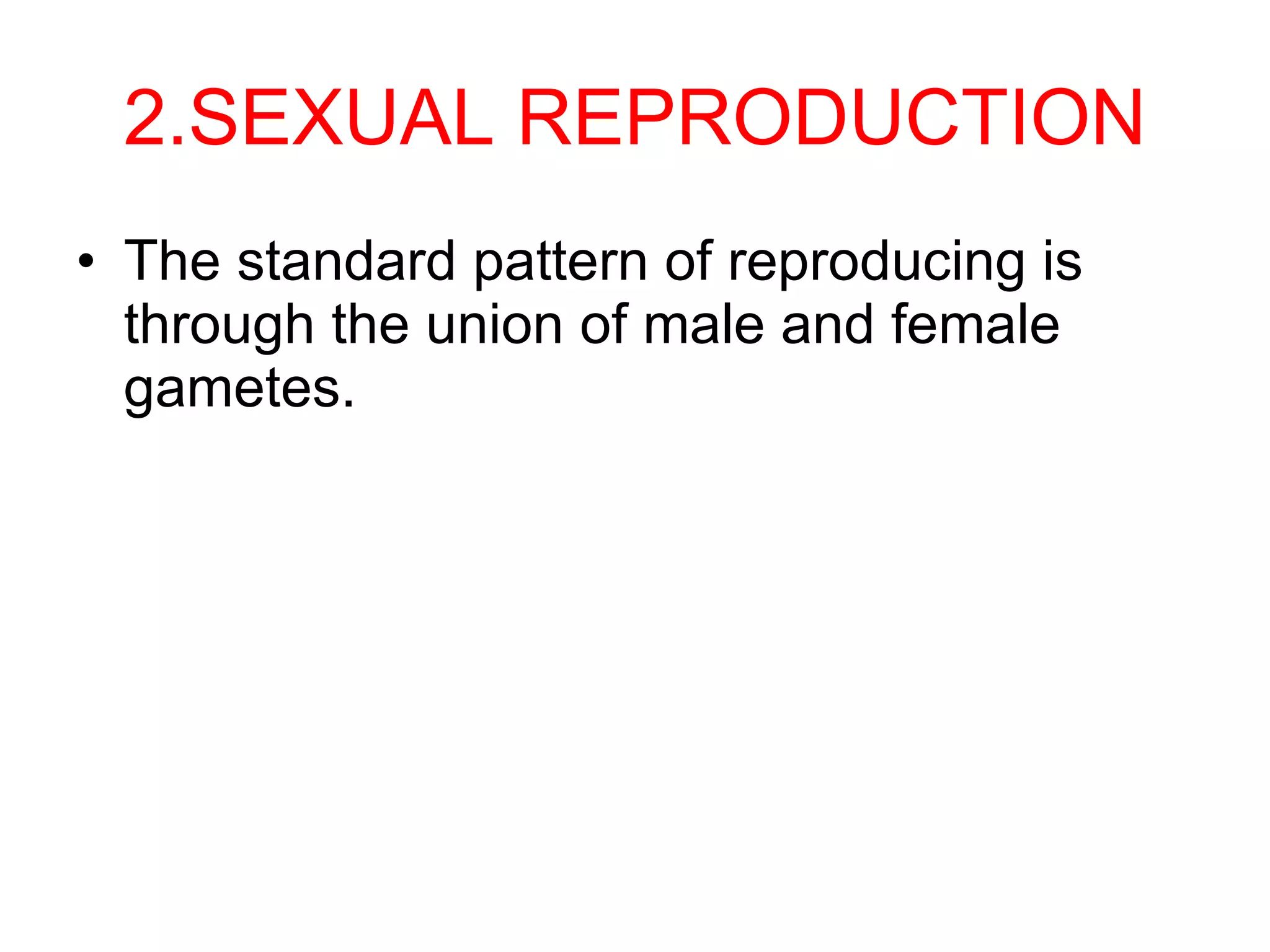 2.SEXUAL REPRODUCTION

• The standard pattern of reproducing is through the union of male and female gametes.